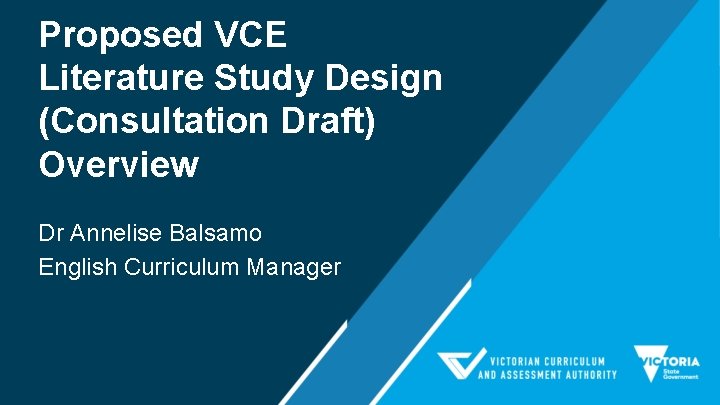 Proposed VCE Literature Study Design (Consultation Draft) Overview

Dr Annelise Balsamo
English Curriculum Manager

VICTORIAN CURRICULUM AND ASSESSMENT AUTHORITY

VICTORIA State Government